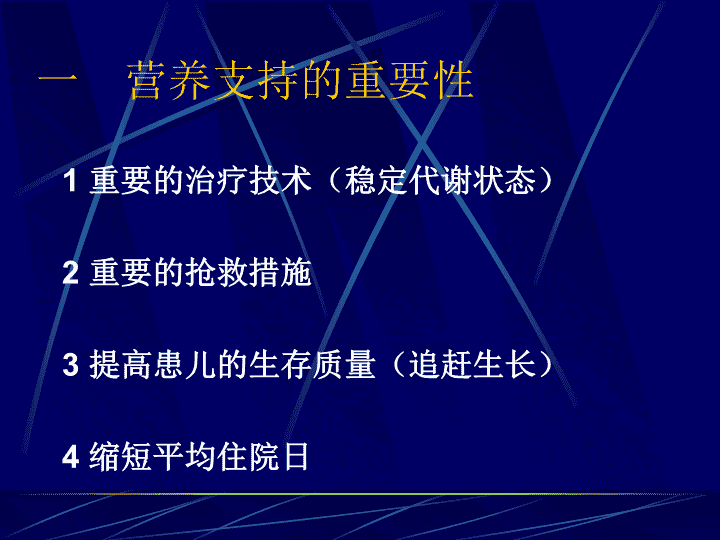 一　营养支持的重要性

1 重要的治疗技术（稳定代谢状态）

2 重要的抢救措施

3 提高患儿的生存质量（追赶生长）

4 缩短平均住院日